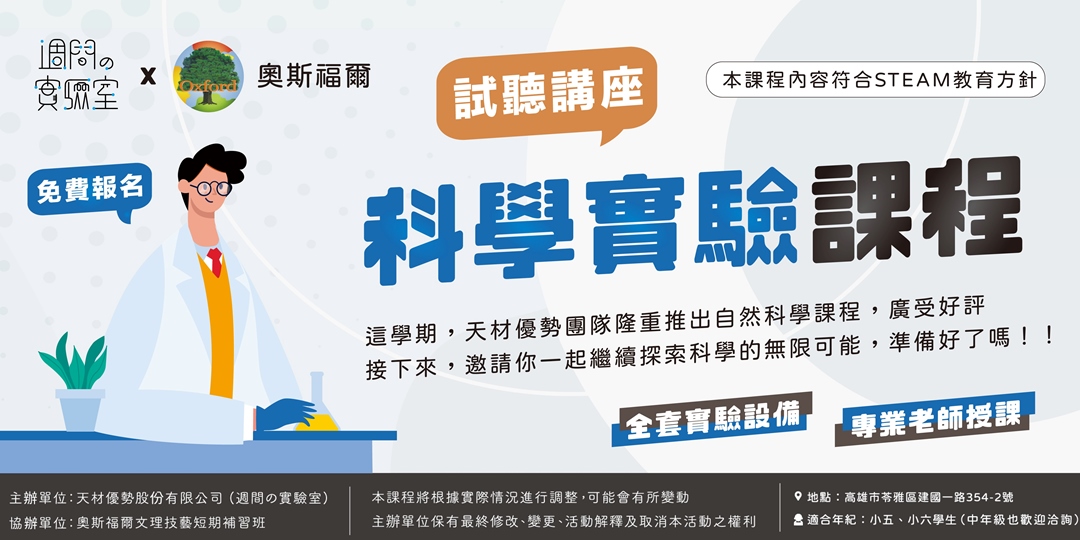 週間の實驗室 x Oxford 奧斯福爾

試聽講座

本課程內容符合STEAM教育方針

免費報名

科學實驗課程

這學期，天材優勢團隊隆重推出自然科學課程，廣受好評
接下來，邀請你一起繼續探索科學的無限可能，準備好了嗎！！

全套實驗設備

專業老師授課

主辦單位：天材優勢股份有限公司（週間の實驗室）
協辦單位：奧斯福爾文理技藝短期補習班

本課程將根據實際情況進行調整，可能會有所變動
主辦單位保有最終修改、變更、活動解釋及取消本活動之權利

地點：高雄市苓雅區建國一路354-2號
適合年紀：小五、小六學生（中年級也歡迎洽詢）